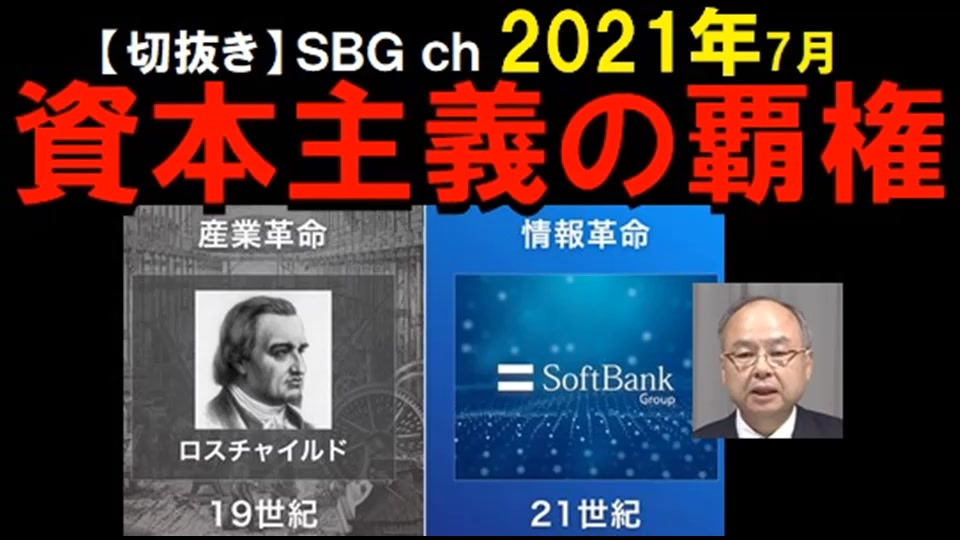 【切抜き】SBG ch 2021年7月
資本主義の覇権

産業革命
ロスチャイルド
19世紀

情報革命
SoftBank Group
21世紀